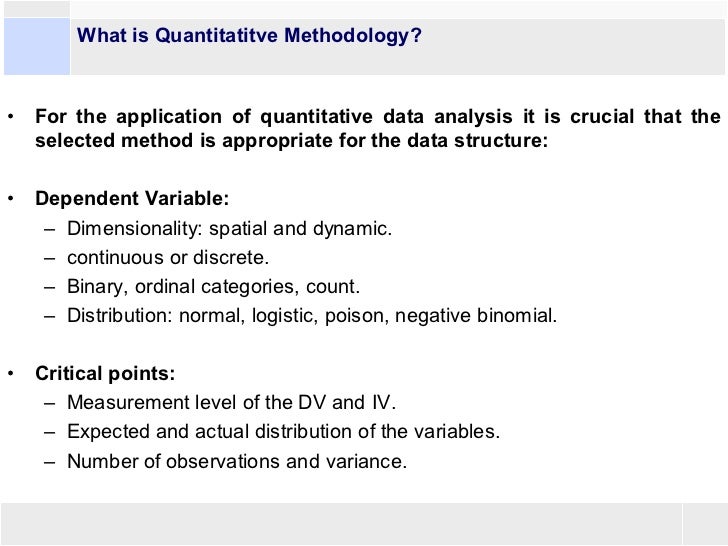 What is Quantitatitve Methodology?

• For the application of quantitative data analysis it is crucial that the selected method is appropriate for the data structure:

• Dependent Variable:
– Dimensionality: spatial and dynamic.
– continuous or discrete.
– Binary, ordinal categories, count.
– Distribution: normal, logistic, poison, negative binomial.

• Critical points:
– Measurement level of the DV and IV.
– Expected and actual distribution of the variables.
– Number of observations and variance.